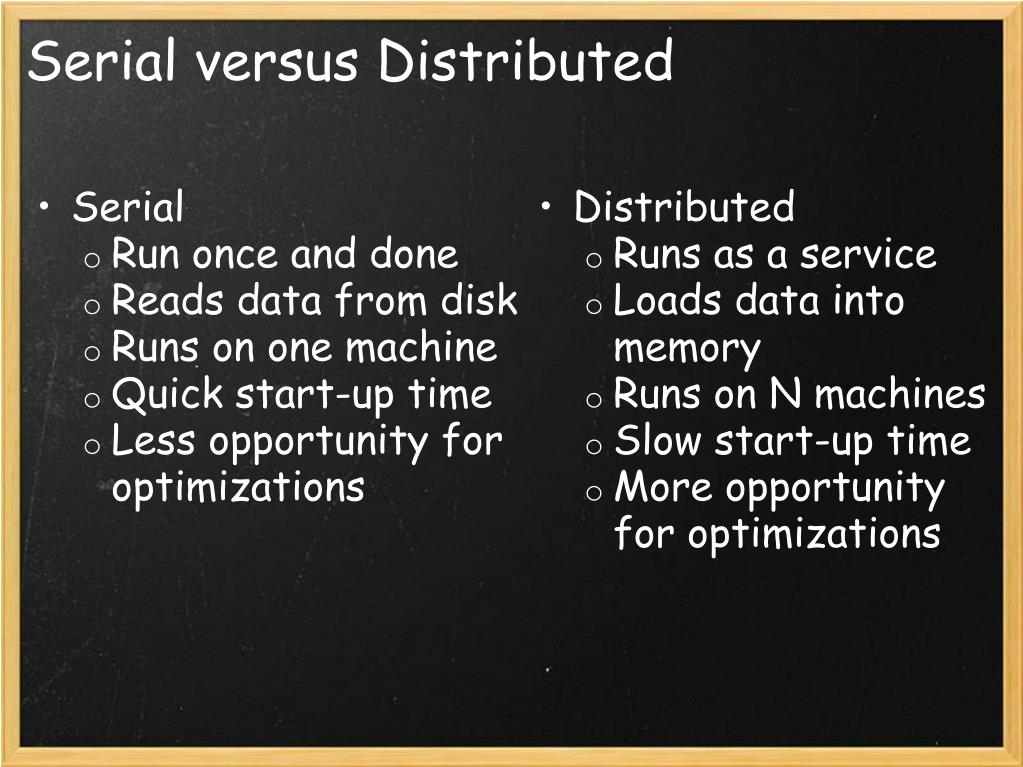 Serial versus Distributed

• Serial
  o Run once and done
  o Reads data from disk
  o Runs on one machine
  o Quick start-up time
  o Less opportunity for optimizations

• Distributed
  o Runs as a service
  o Loads data into memory
  o Runs on N machines
  o Slow start-up time
  o More opportunity for optimizations